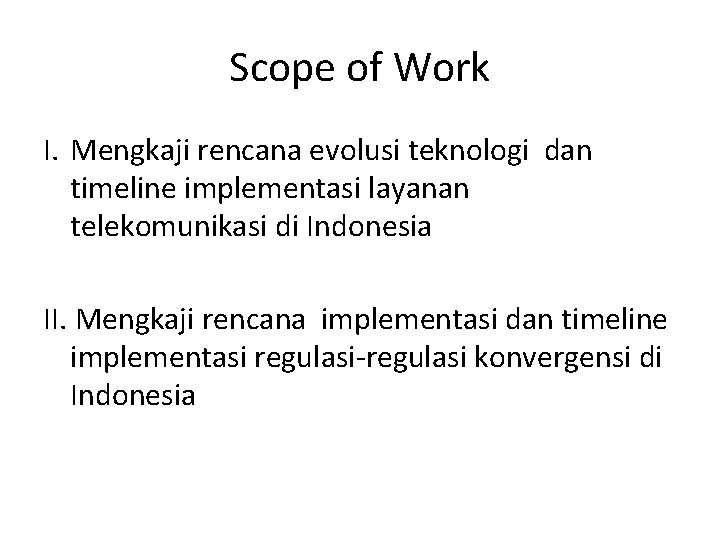 Scope of Work

I. Mengkaji rencana evolusi teknologi dan timeline implementasi layanan telekomunikasi di Indonesia

II. Mengkaji rencana implementasi dan timeline implementasi regulasi-regulasi konvergensi di Indonesia